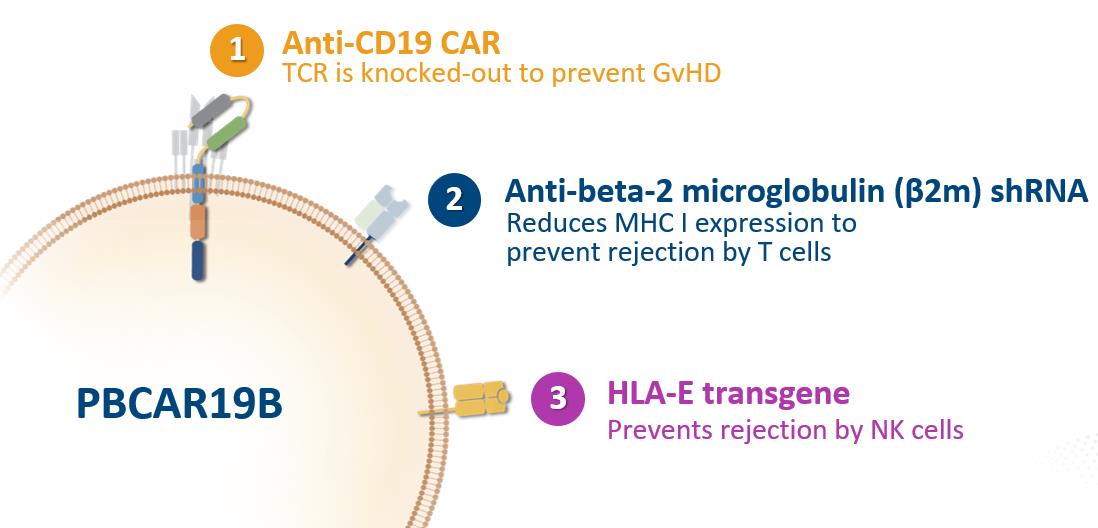 1 Anti-CD19 CAR
TCR is knocked-out to prevent GvHD

2 Anti-beta-2 microglobulin (β2m) shRNA
Reduces MHC I expression to prevent rejection by T cells

PBCAR19B

3 HLA-E transgene
Prevents rejection by NK cells